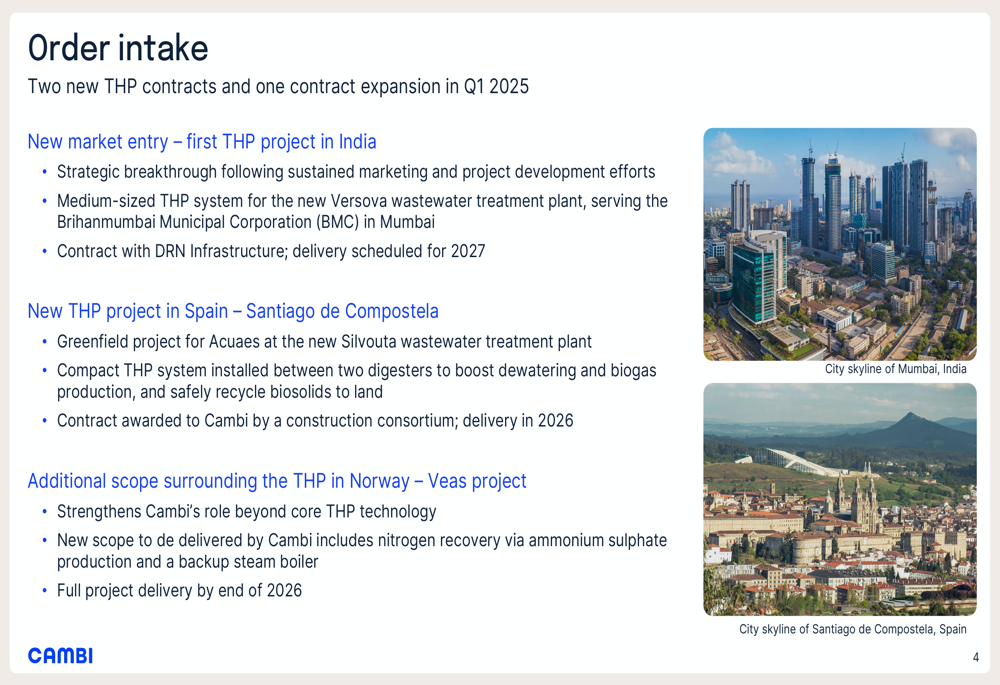 Order intake

Two new THP contracts and one contract expansion in Q1 2025

New market entry – first THP project in India

• Strategic breakthrough following sustained marketing and project development efforts
• Medium-sized THP system for the new Versova wastewater treatment plant, serving the Brihanmumbai Municipal Corporation (BMC) in Mumbai
• Contract with DRN Infrastructure; delivery scheduled for 2027

New THP project in Spain – Santiago de Compostela

• Greenfield project for Acuaes at the new Silvouta wastewater treatment plant
• Compact THP system installed between two digesters to boost dewatering and biogas production, and safely recycle biosolids to land
• Contract awarded to Cambi by a construction consortium; delivery in 2026

Additional scope surrounding the THP in Norway – Veas project

• Strengthens Cambi's role beyond core THP technology
• New scope to de delivered by Cambi includes nitrogen recovery via ammonium sulphate production and a backup steam boiler
• Full project delivery by end of 2026

City skyline of Mumbai, India

City skyline of Santiago de Compostela, Spain

CAMBI

4